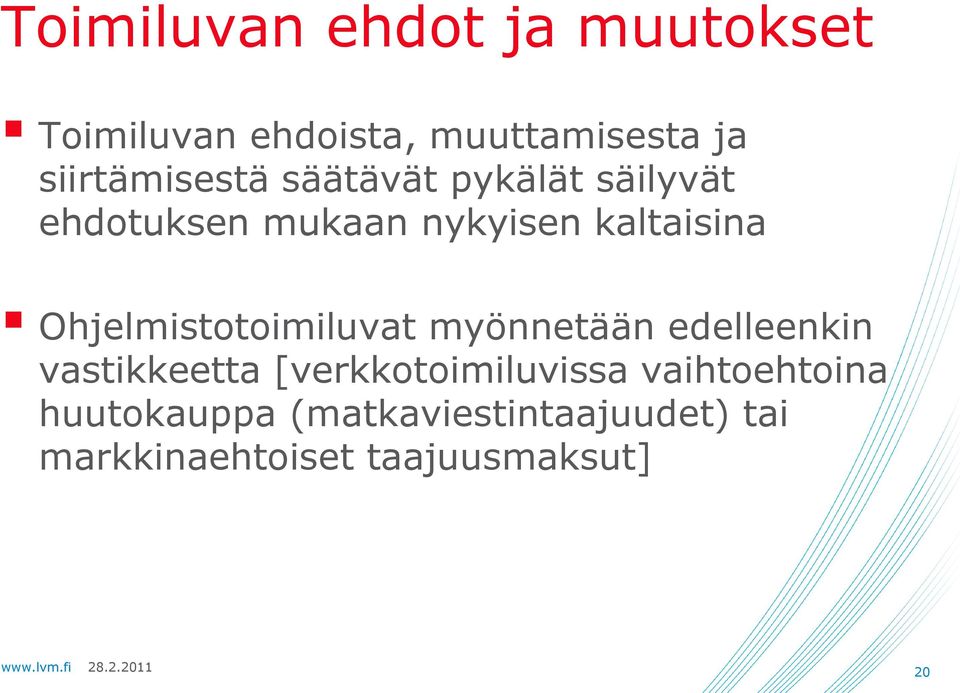 Toimiluvan ehdot ja muutokset

Toimiluvan ehdoista, muuttamisesta ja siirtämisestä säätävät pykälät säilyvät ehdotuksen mukaan nykyisen kaltaisina

Ohjelmistotoimiluvat myönnetään edelleenkin vastikkeetta [verkkotoimiluvissa vaihtoehtoina huutokauppa (matkaviestintaajuudet) tai markkinaehtoiset taajuusmaksut]

www.lvm.fi 28.2.2011

20